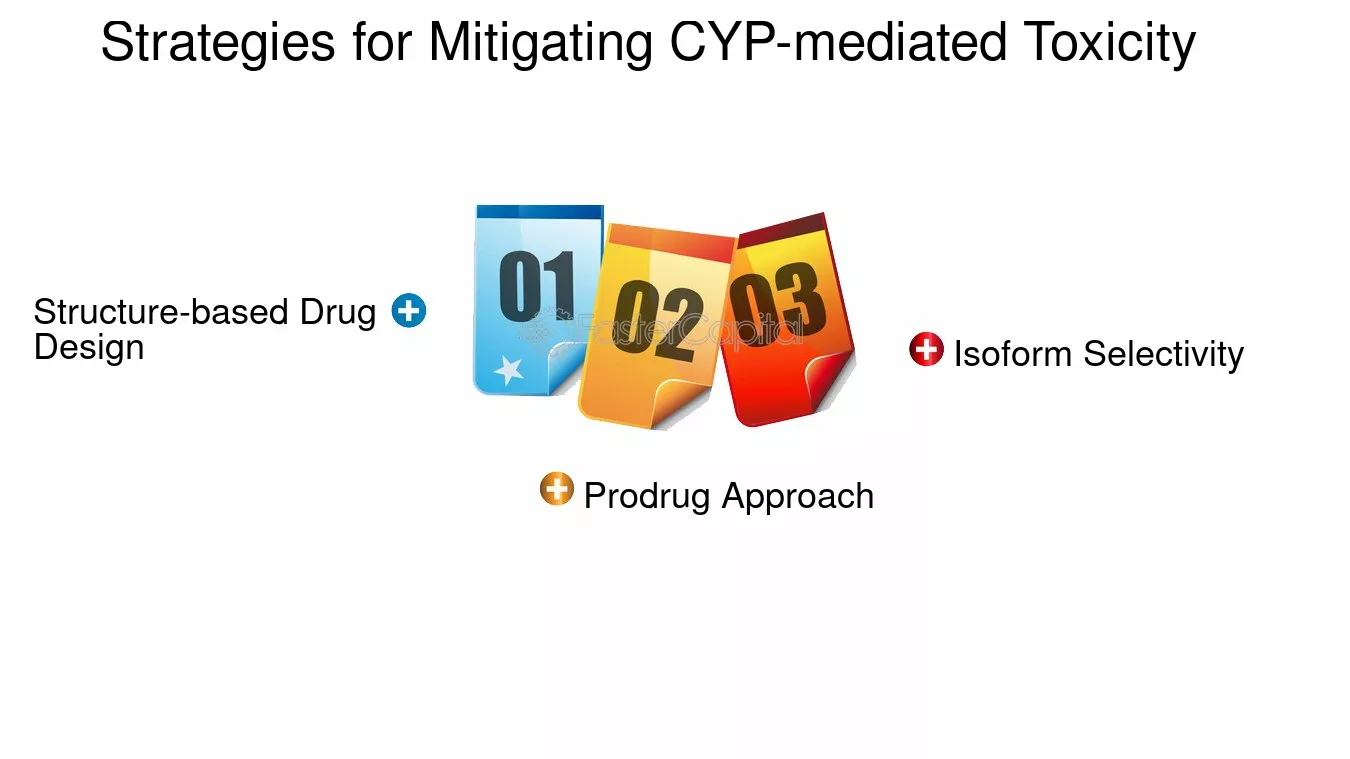 Strategies for Mitigating CYP-mediated Toxicity

Structure-based Drug Design

01

02

03

FasterCapital

Isoform Selectivity

Prodrug Approach